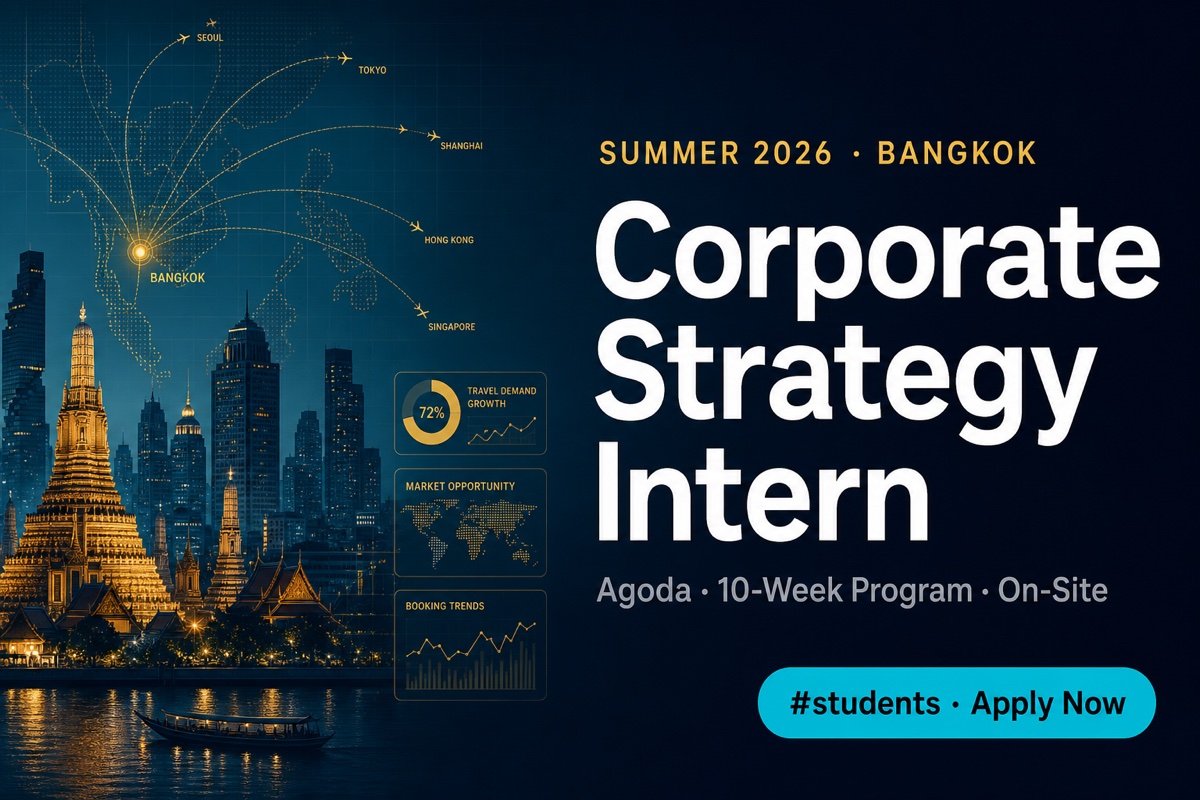 SEOUL
TOKYO
SHANGHAI
HONG KONG
BANGKOK
SINGAPORE

72%
TRAVEL DEMAND GROWTH

MARKET OPPORTUNITY

BOOKING TRENDS

SUMMER 2026 · BANGKOK

Corporate Strategy Intern

Agoda · 10-Week Program · On-Site

#students · Apply Now